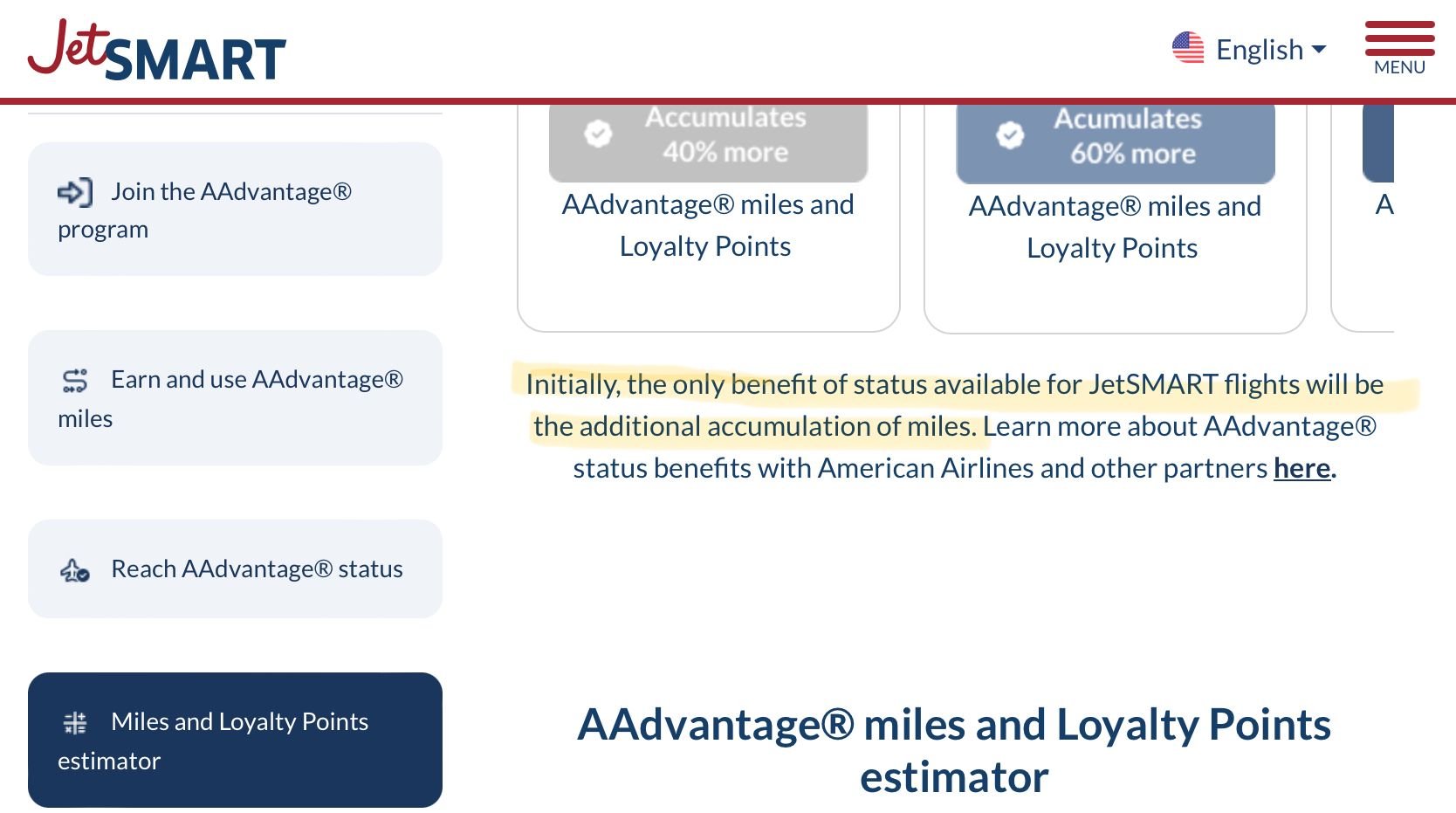 JetSMART

English

MENU

Join the AAdvantage® program

Earn and use AAdvantage® miles

Reach AAdvantage® status

Miles and Loyalty Points estimator

Accumulates 40% more

AAdvantage® miles and Loyalty Points

Acumulates 60% more

AAdvantage® miles and Loyalty Points

A

Initially, the only benefit of status available for JetSMART flights will be the additional accumulation of miles. Learn more about AAdvantage® status benefits with American Airlines and other partners here.

AAdvantage® miles and Loyalty Points estimator